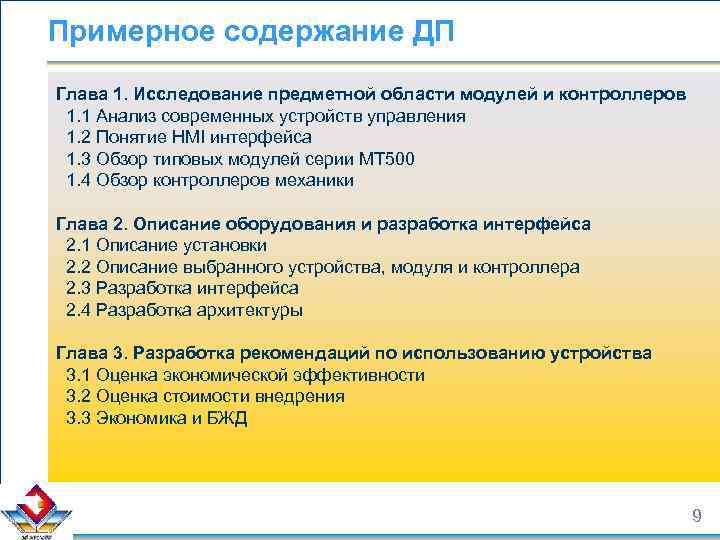 Примерное содержание ДП

Глава 1. Исследование предметной области модулей и контроллеров
1.1 Анализ современных устройств управления
1.2 Понятие HMI интерфейса
1.3 Обзор типовых модулей серии МТ500
1.4 Обзор контроллеров механики

Глава 2. Описание оборудования и разработка интерфейса
2.1 Описание установки
2.2 Описание выбранного устройства, модуля и контроллера
2.3 Разработка интерфейса
2.4 Разработка архитектуры

Глава 3. Разработка рекомендаций по использованию устройства
3.1 Оценка экономической эффективности
3.2 Оценка стоимости внедрения
3.3 Экономика и БЖД

9